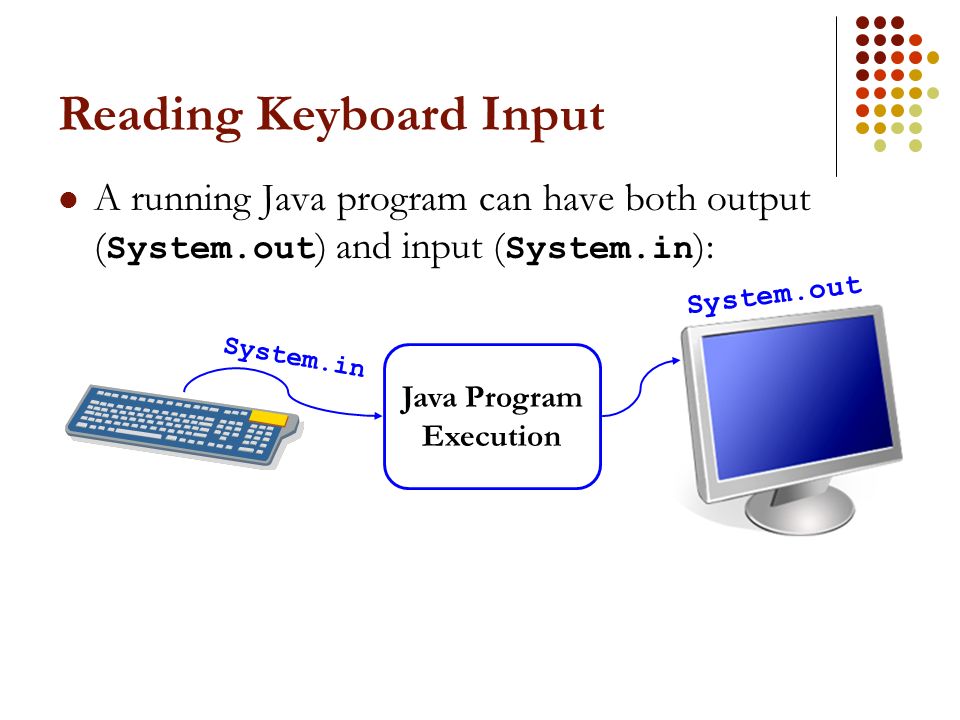 Reading Keyboard Input

A running Java program can have both output (System.out) and input (System.in):

System.in

Java Program Execution

System.out